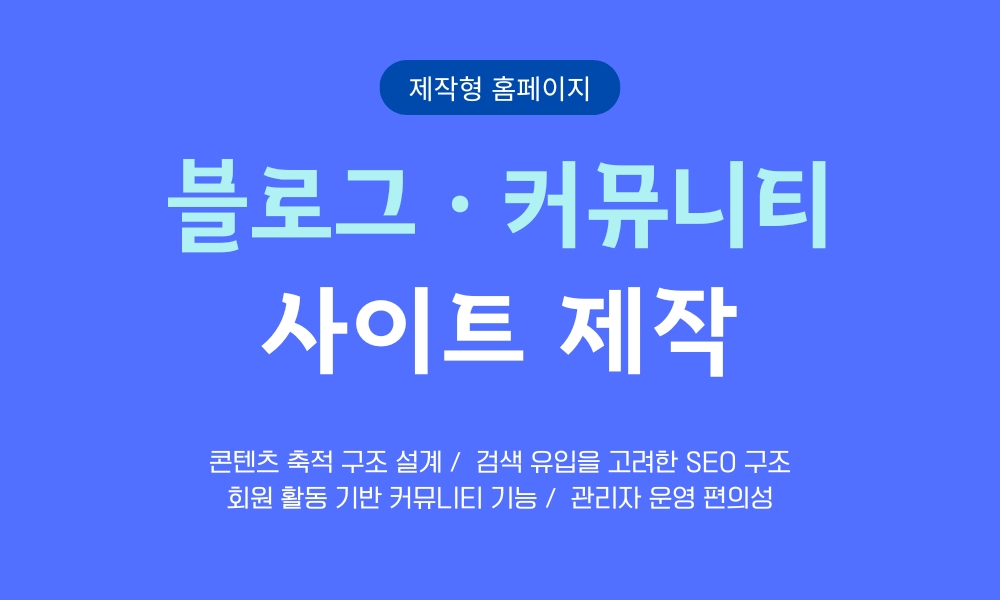 제작형 홈페이지

블로그 · 커뮤니티
사이트 제작

콘텐츠 축적 구조 설계 / 검색 유입을 고려한 SEO 구조
회원 활동 기반 커뮤니티 기능 / 관리자 운영 편의성